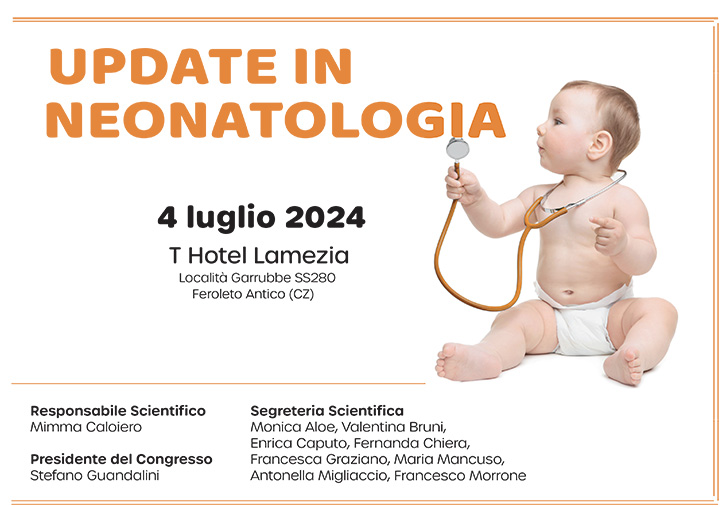 UPDATE IN NEONATOLOGIA

4 luglio 2024

T Hotel Lamezia
Località Garrubbe SS280
Feroleto Antico (CZ)

Responsabile Scientifico
Mimma Caloiero

Presidente del Congresso
Stefano Guandalini

Segreteria Scientifica
Monica Aloe, Valentina Bruni, Enrica Caputo, Fernanda Chiera, Francesca Graziano, Maria Mancuso, Antonella Migliaccio, Francesco Morrone